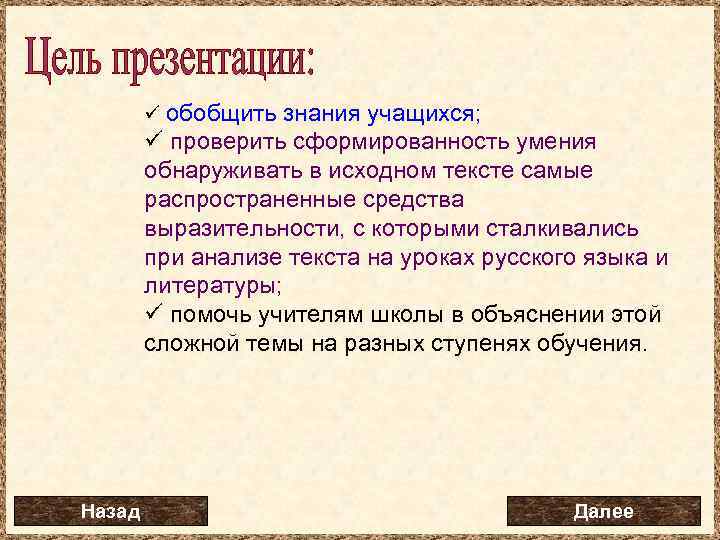 Цель презентации:

✓ обобщить знания учащихся;
✓ проверить сформированность умения обнаруживать в исходном тексте самые распространенные средства выразительности, с которыми сталкивались при анализе текста на уроках русского языка и литературы;
✓ помочь учителям школы в объяснении этой сложной темы на разных ступенях обучения.

Назад

Далее